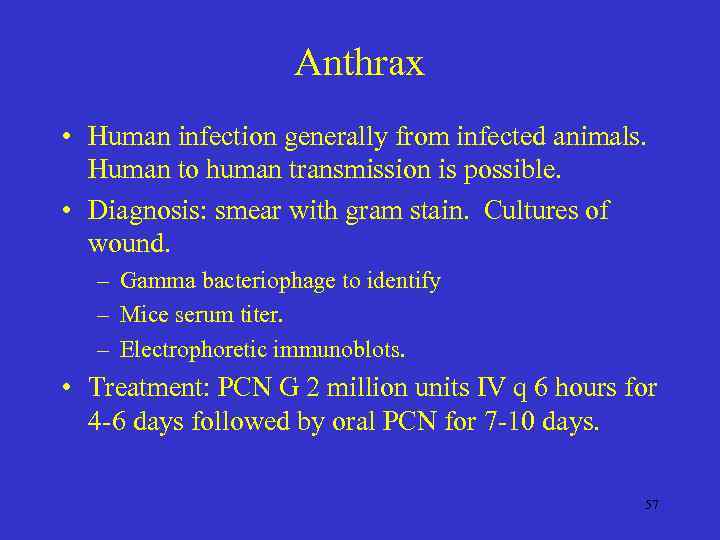 Anthrax

• Human infection generally from infected animals. Human to human transmission is possible.

• Diagnosis: smear with gram stain. Cultures of wound.

– Gamma bacteriophage to identify

– Mice serum titer.

– Electrophoretic immunoblots.

• Treatment: PCN G 2 million units IV q 6 hours for 4-6 days followed by oral PCN for 7-10 days.

57